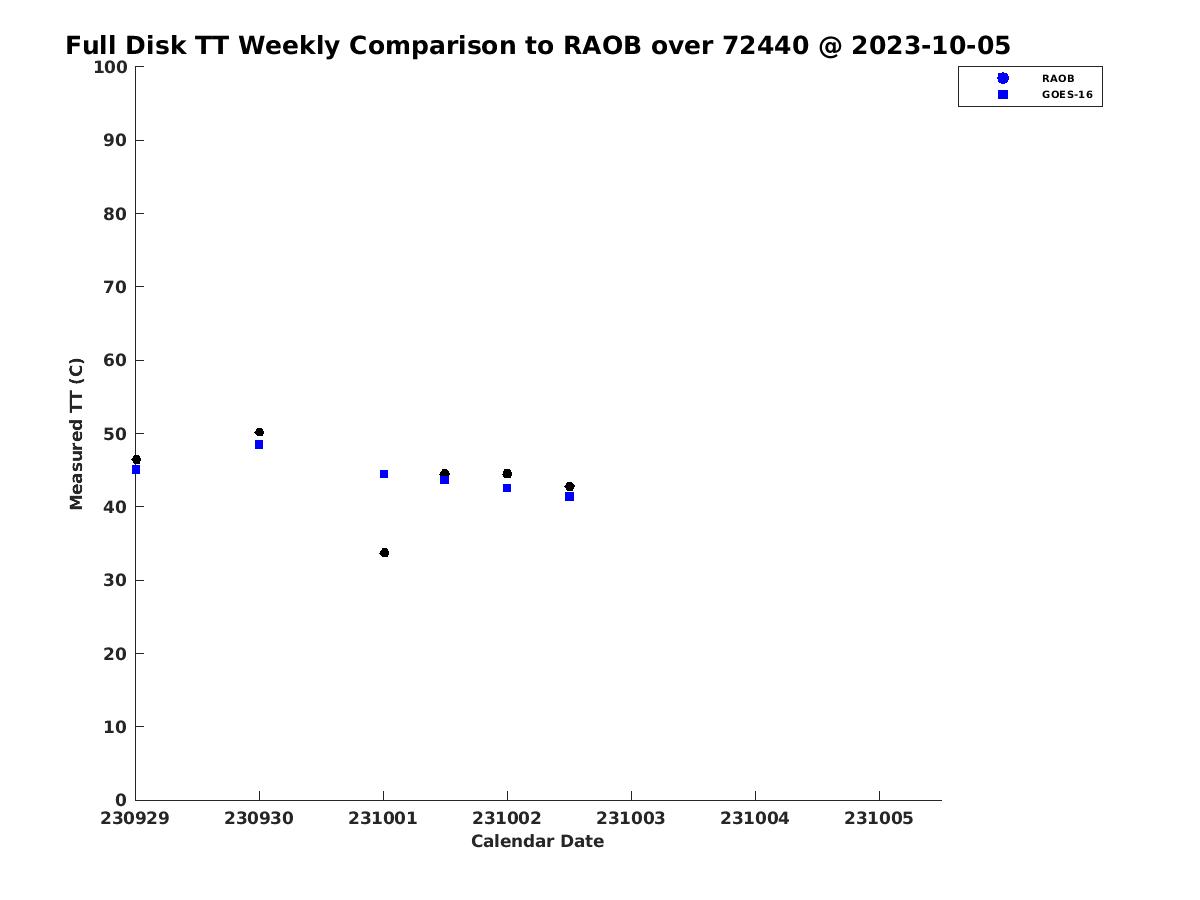 Full Disk TT Weekly Comparison to RAOB over 72440 @ 2023-10-05

RAOB
GOES-16

Measured TT (C)

100
90
80
70
60
50
40
30
20
10
0

230929
230930
231001
231002
231003
231004
231005

Calendar Date